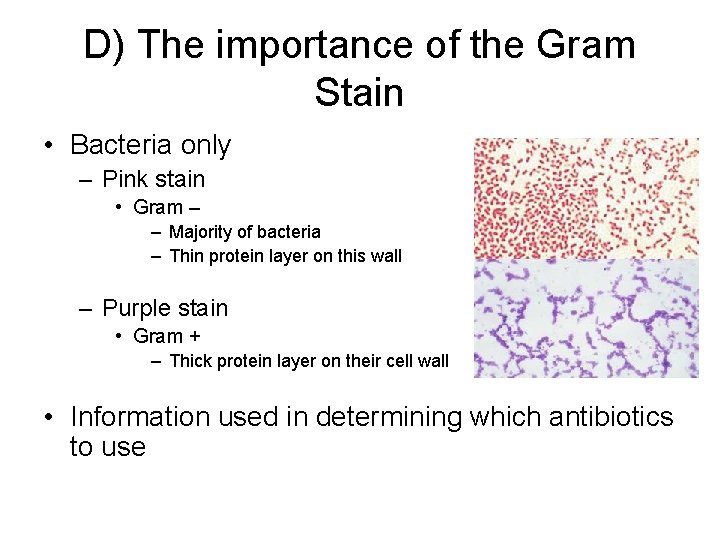 D) The importance of the Gram Stain

• Bacteria only
– Pink stain
• Gram –
– Majority of bacteria
– Thin protein layer on this wall

– Purple stain
• Gram +
– Thick protein layer on their cell wall

• Information used in determining which antibiotics to use